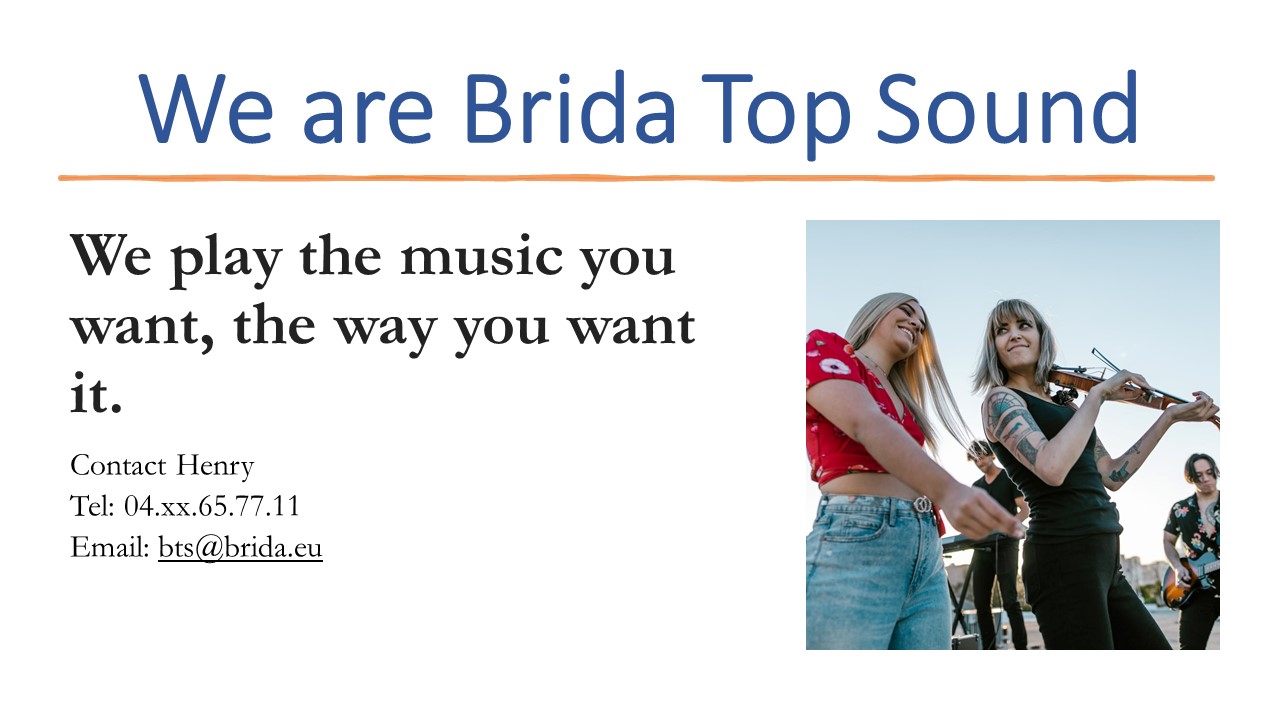 We are Brida Top Sound

We play the music you want, the way you want it.

Contact Henry
Tel: 04.xx.65.77.11
Email: bts@brida.eu